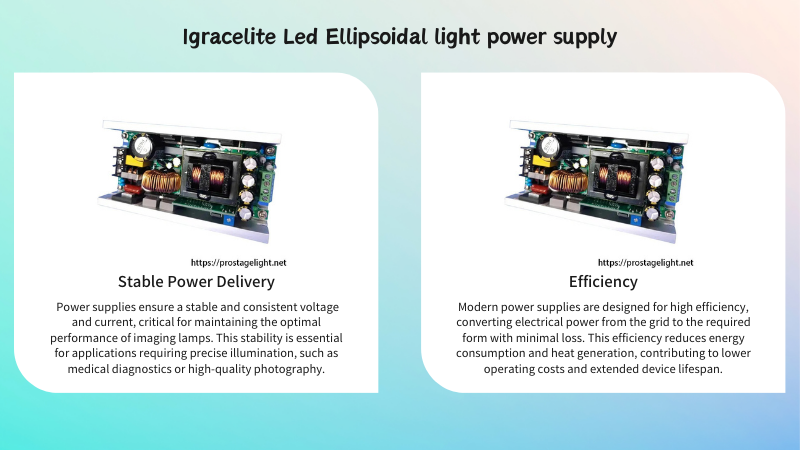 Igracelite Led Ellipsoidal light power supply

https://prostagelight.net

Stable Power Delivery

Power supplies ensure a stable and consistent voltage and current, critical for maintaining the optimal performance of imaging lamps. This stability is essential for applications requiring precise illumination, such as medical diagnostics or high-quality photography.

https://prostagelight.net

Efficiency

Modern power supplies are designed for high efficiency, converting electrical power from the grid to the required form with minimal loss. This efficiency reduces energy consumption and heat generation, contributing to lower operating costs and extended device lifespan.